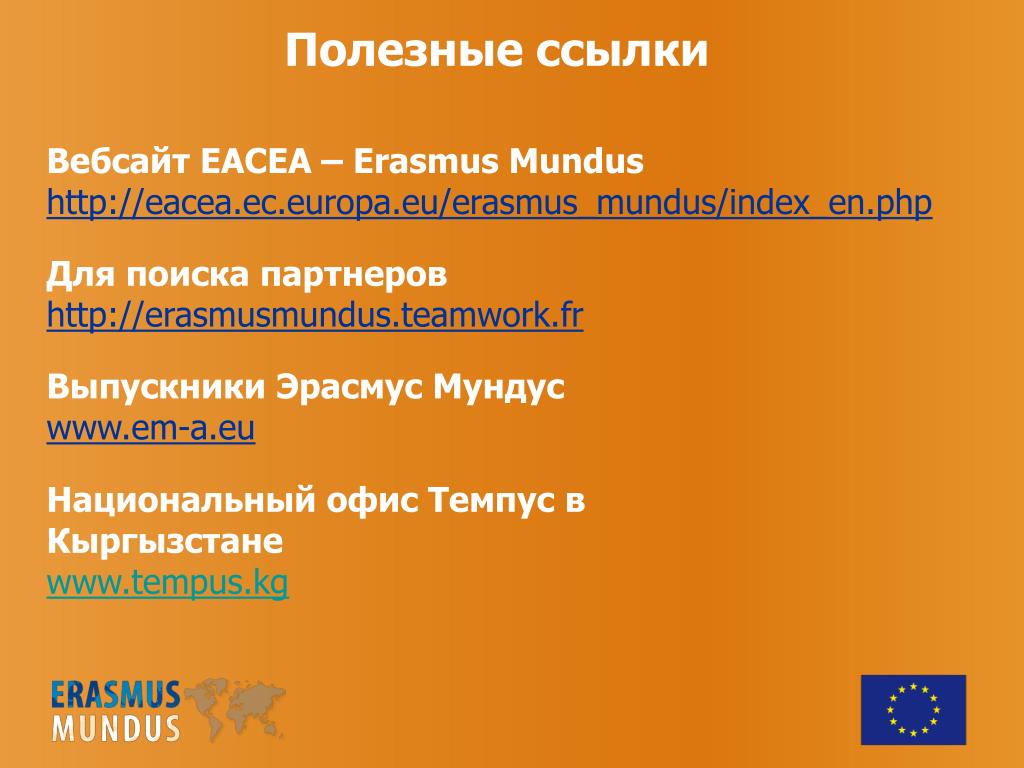 Полезные ссылки

Вебсайт EACEA – Erasmus Mundus
http://eacea.ec.europa.eu/erasmus_mundus/index_en.php

Для поиска партнеров
http://erasmusmundus.teamwork.fr

Выпускники Эрасмус Мундус
www.em-a.eu

Национальный офис Темпус в Кыргызстане
www.tempus.kg

ERASMUS
MUNDUS